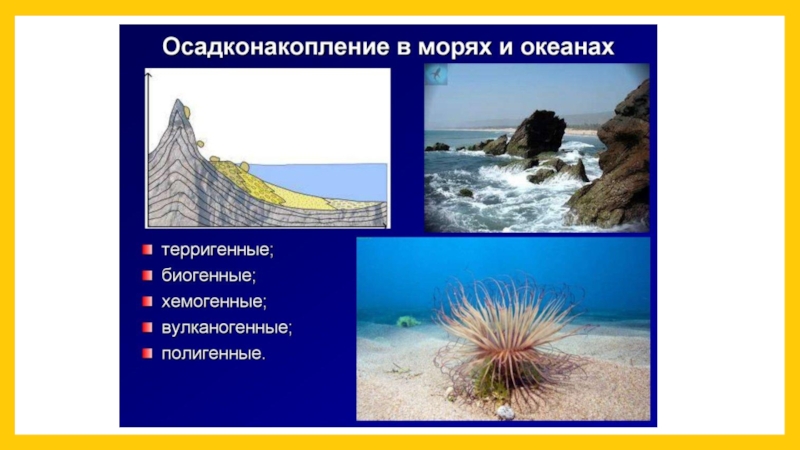 Осадконакопление в морях и океанах

терригенные;
биогенные;
хемогенные;
вулканогенные;
полигенные.